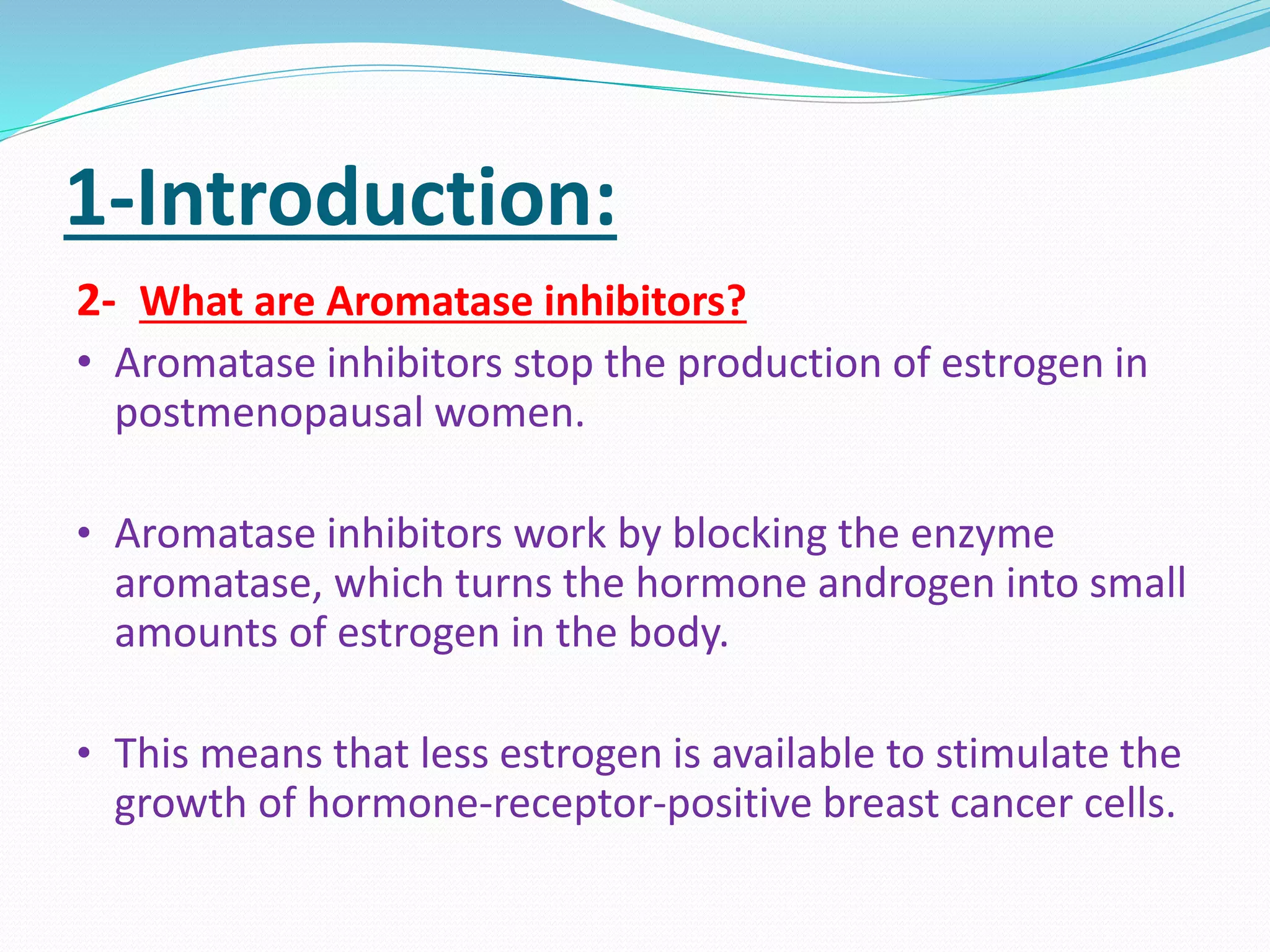 1-Introduction:

2- What are Aromatase inhibitors?

• Aromatase inhibitors stop the production of estrogen in postmenopausal women.

• Aromatase inhibitors work by blocking the enzyme aromatase, which turns the hormone androgen into small amounts of estrogen in the body.

• This means that less estrogen is available to stimulate the growth of hormone-receptor-positive breast cancer cells.